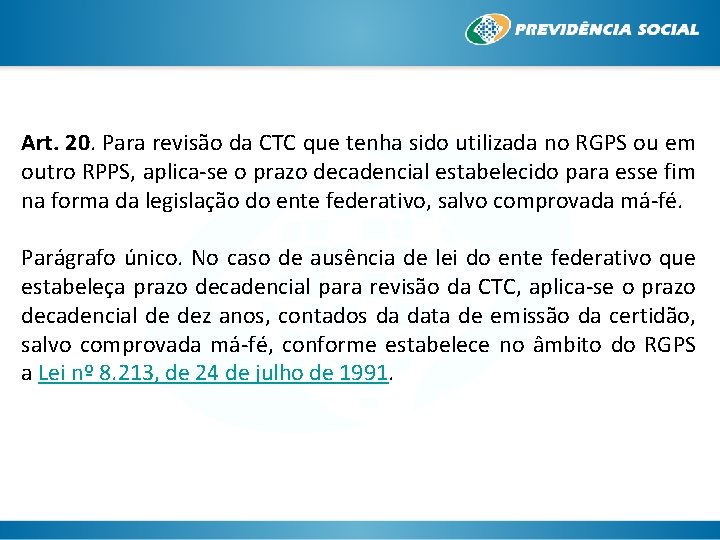 PREVIDÊNCIA SOCIAL

Art. 20. Para revisão da CTC que tenha sido utilizada no RGPS ou em outro RPPS, aplica-se o prazo decadencial estabelecido para esse fim na forma da legislação do ente federativo, salvo comprovada má-fé.

Parágrafo único. No caso de ausência de lei do ente federativo que estabeleça prazo decadencial para revisão da CTC, aplica-se o prazo decadencial de dez anos, contados da data de emissão da certidão, salvo comprovada má-fé, conforme estabelece no âmbito do RGPS a Lei nº 8.213, de 24 de julho de 1991.